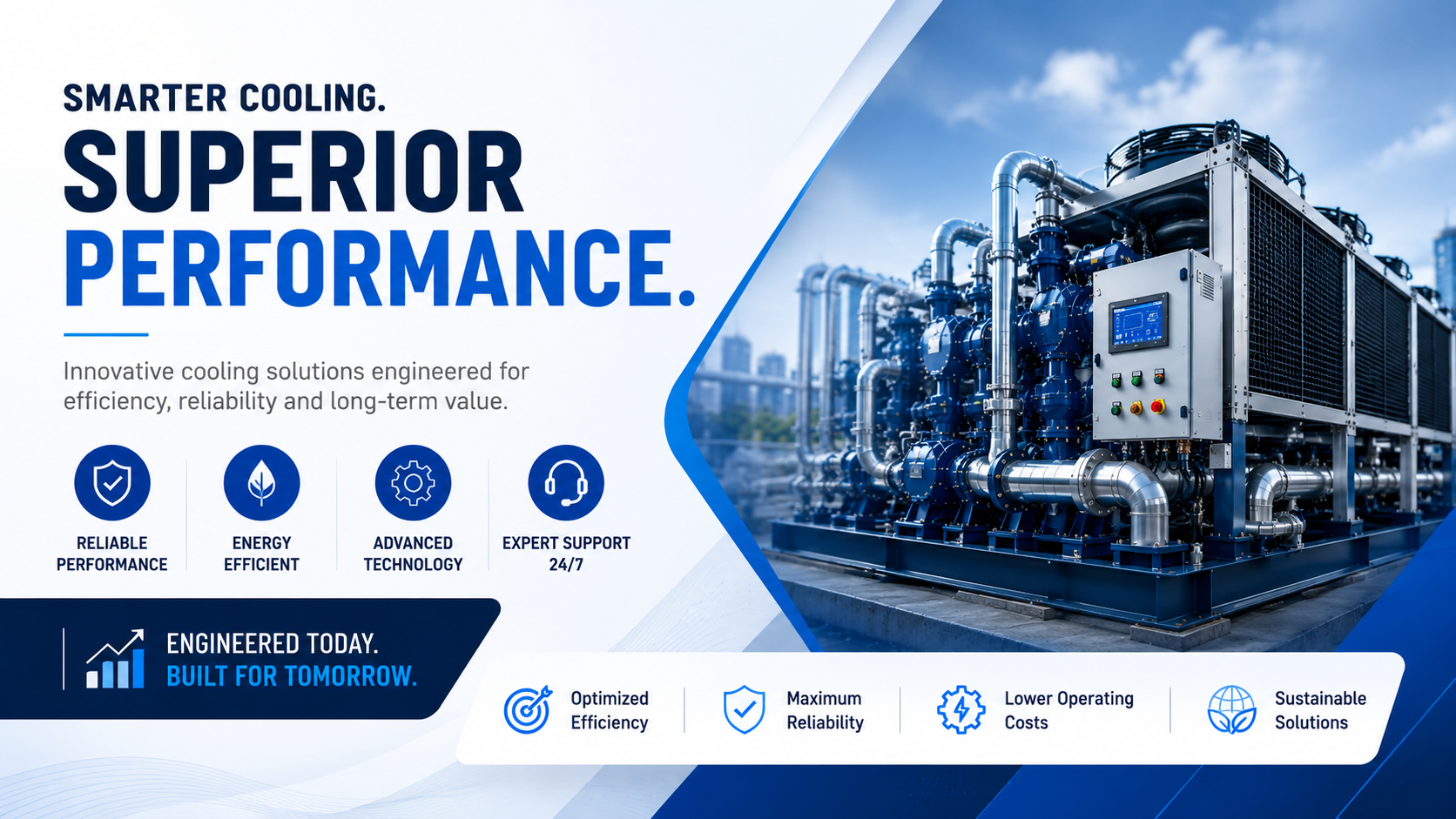 SMARTER COOLING.
SUPERIOR PERFORMANCE.

Innovative cooling solutions engineered for efficiency, reliability and long-term value.

RELIABLE PERFORMANCE

ENERGY EFFICIENT

ADVANCED TECHNOLOGY

EXPERT SUPPORT 24/7

ENGINEERED TODAY.
BUILT FOR TOMORROW.

Optimized Efficiency

Maximum Reliability

Lower Operating Costs

Sustainable Solutions